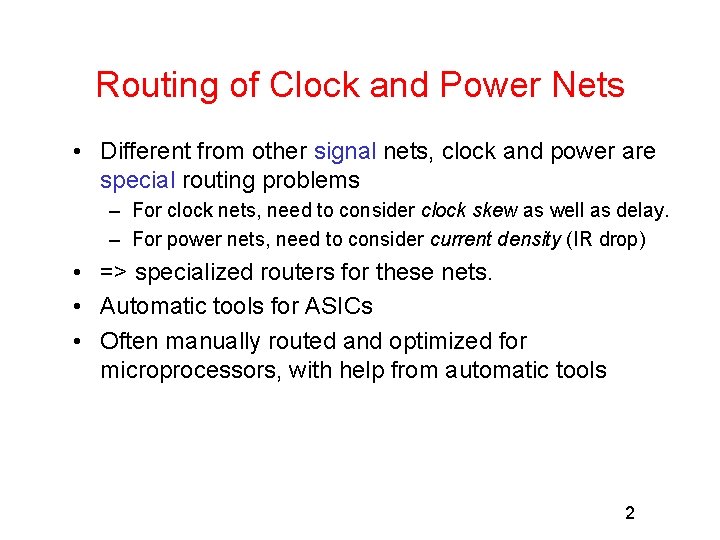 Routing of Clock and Power Nets

• Different from other signal nets, clock and power are special routing problems

– For clock nets, need to consider clock skew as well as delay.

– For power nets, need to consider current density (IR drop)

• => specialized routers for these nets.

• Automatic tools for ASICs

• Often manually routed and optimized for microprocessors, with help from automatic tools

2